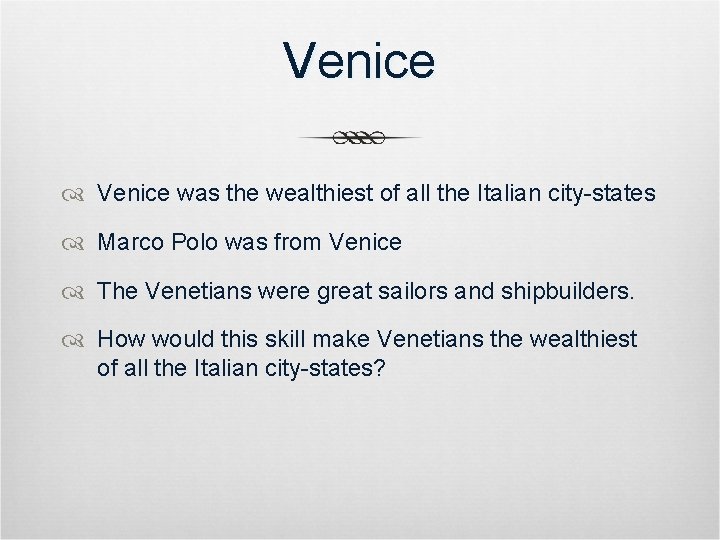 Venice

Venice was the wealthiest of all the Italian city-states

Marco Polo was from Venice

The Venetians were great sailors and shipbuilders.

How would this skill make Venetians the wealthiest of all the Italian city-states?